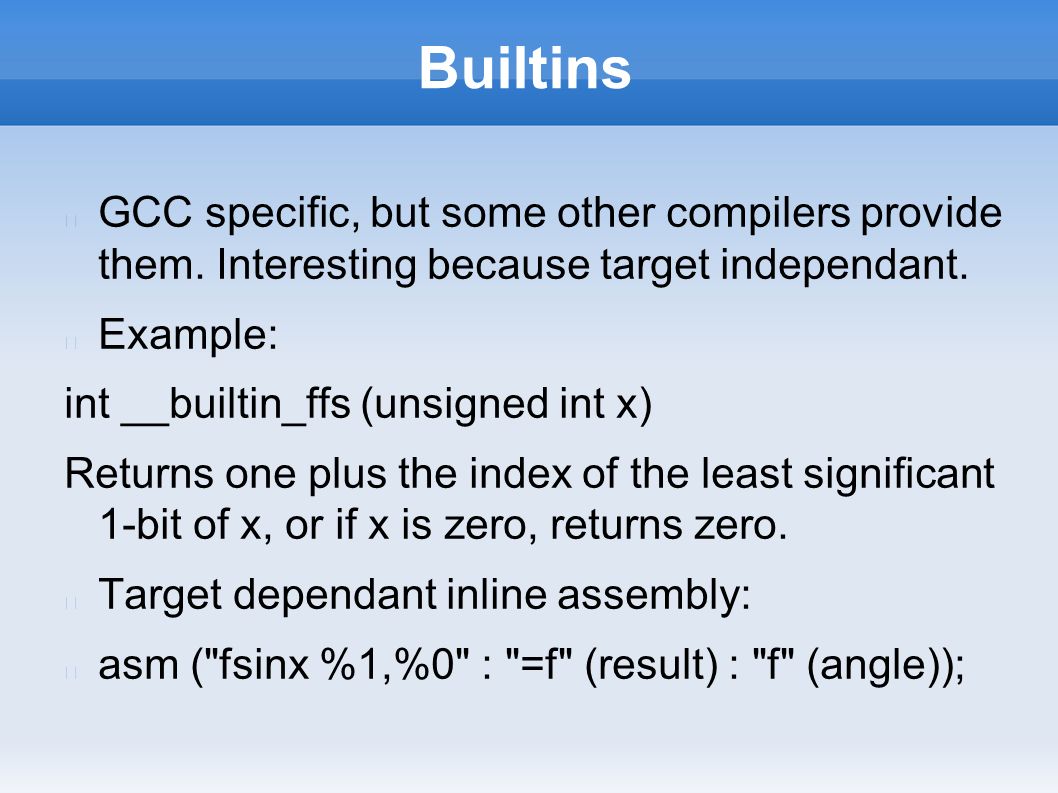 Builtins

GCC specific, but some other compilers provide them. Interesting because target independant.

Example:

int __builtin_ffs (unsigned int x)

Returns one plus the index of the least significant 1-bit of x, or if x is zero, returns zero.

Target dependant inline assembly:

asm ("fsinx %1,%0" : "=f" (result) : "f" (angle));